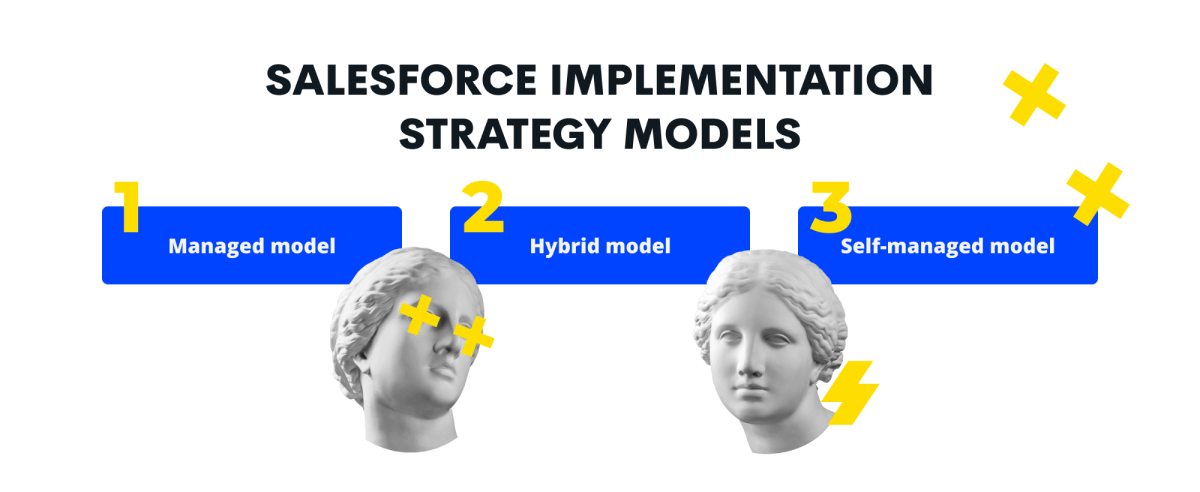 SALESFORCE IMPLEMENTATION STRATEGY MODELS

1
Managed model

2
Hybrid model

3
Self-managed model